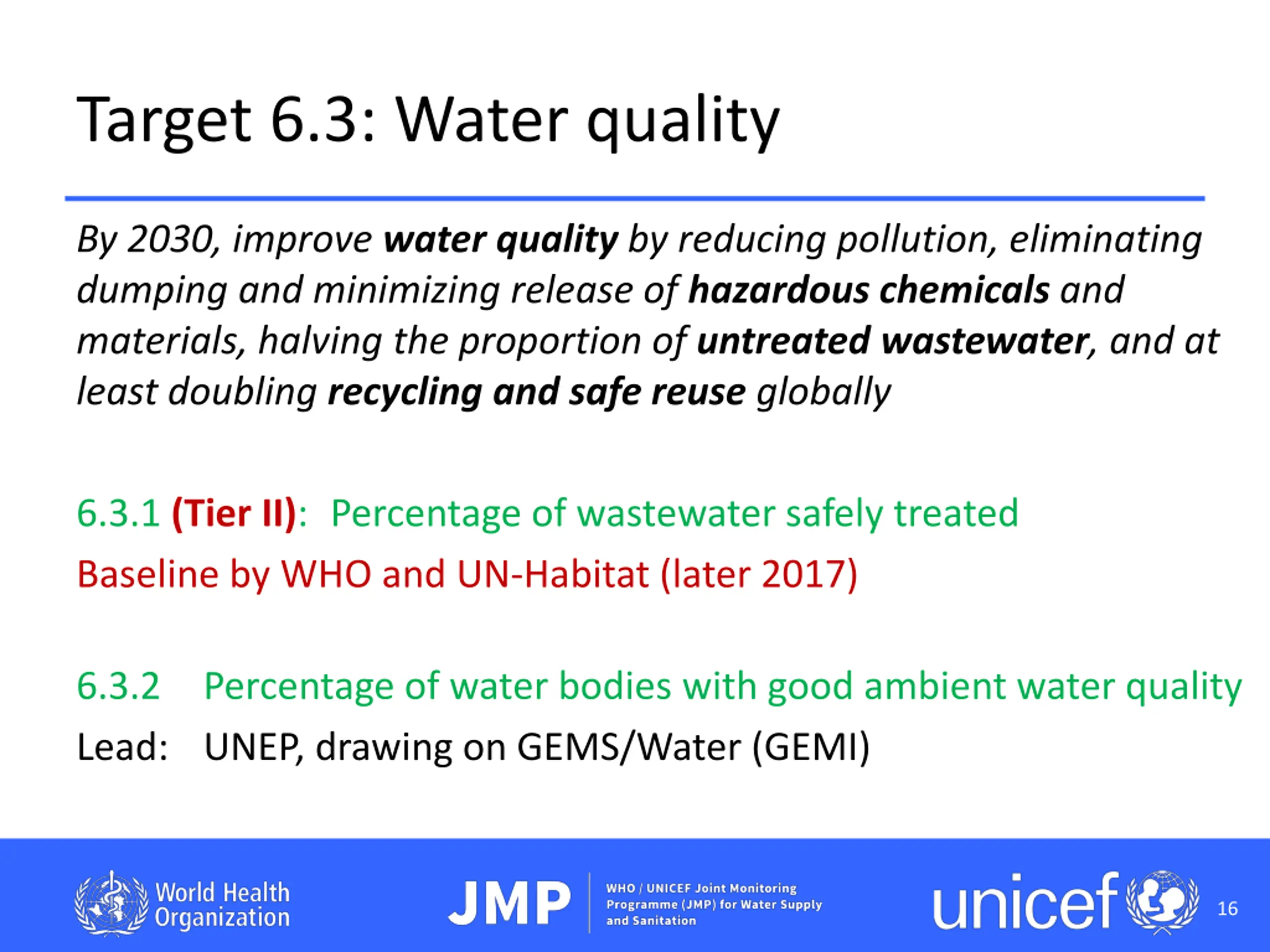 Target 6.3: Water quality

By 2030, improve water quality by reducing pollution, eliminating dumping and minimizing release of hazardous chemicals and materials, halving the proportion of untreated wastewater, and at least doubling recycling and safe reuse globally

6.3.1 (Tier II): Percentage of wastewater safely treated

Baseline by WHO and UN-Habitat (later 2017)

6.3.2 Percentage of water bodies with good ambient water quality

Lead: UNEP, drawing on GEMS/Water (GEMI)

World Health Organization

JMP

WHO / UNICEF Joint Monitoring Programme (JMP) for Water Supply and Sanitation

unicef

16